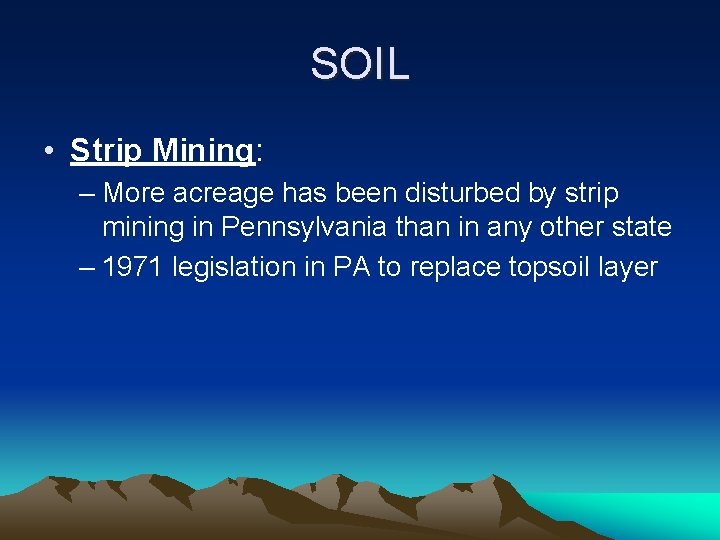 SOIL

• Strip Mining:
– More acreage has been disturbed by strip mining in Pennsylvania than in any other state
– 1971 legislation in PA to replace topsoil layer